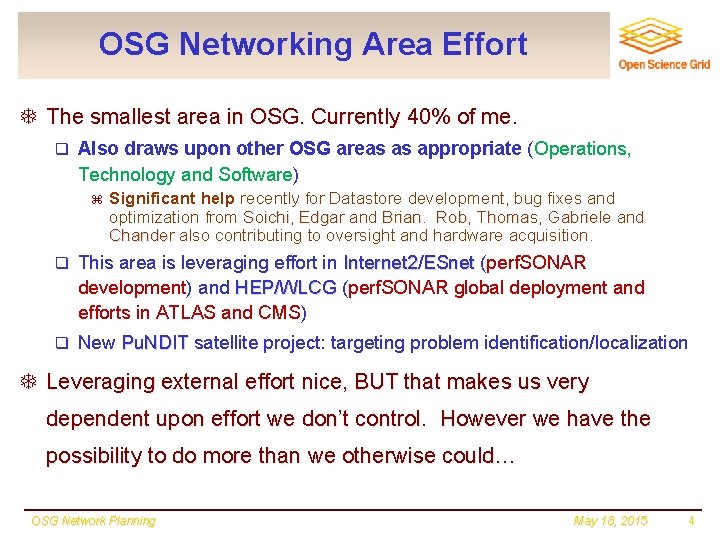 OSG Networking Area Effort

Open Science Grid

The smallest area in OSG. Currently 40% of me.

Also draws upon other OSG areas as appropriate (Operations, Technology and Software)

Significant help recently for Datastore development, bug fixes and optimization from Soichi, Edgar and Brian. Rob, Thomas, Gabriele and Chander also contributing to oversight and hardware acquisition.

This area is leveraging effort in Internet2/ESnet (perfSONAR development) and HEP/WLCG (perfSONAR global deployment and efforts in ATLAS and CMS)

New PuNDIT satellite project: targeting problem identification/localization

Leveraging external effort nice, BUT that makes us very dependent upon effort we don't control. However we have the possibility to do more than we otherwise could…

OSG Network Planning

May 18, 2015

4